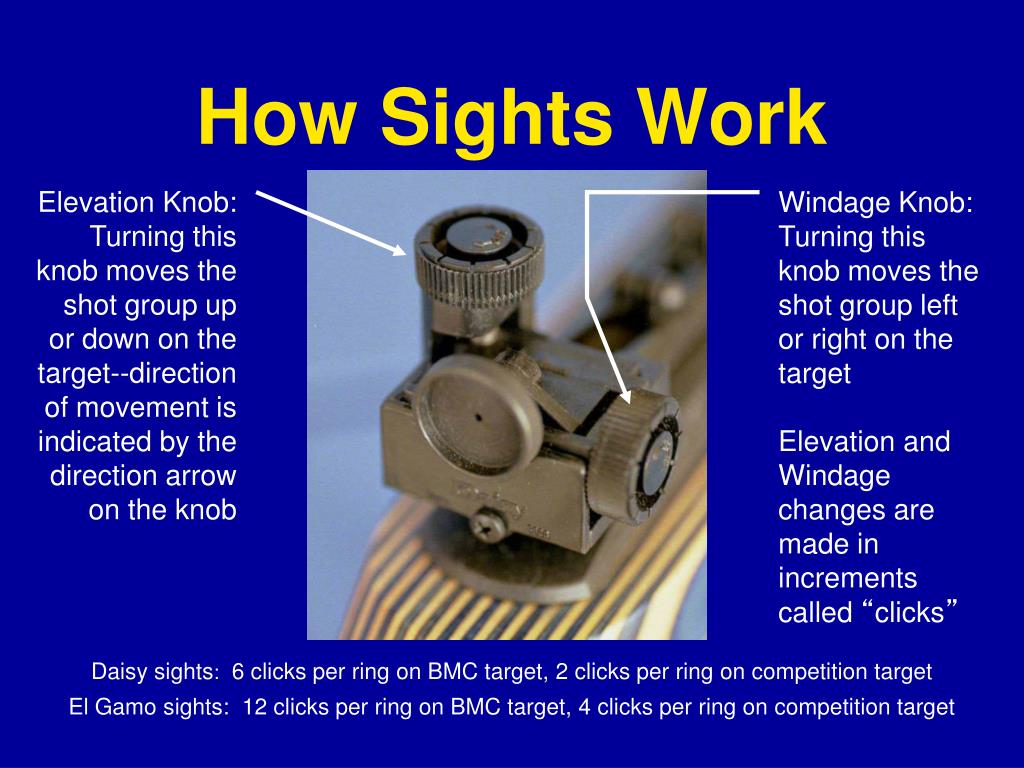 How Sights Work

Elevation Knob: Turning this knob moves the shot group up or down on the target--direction of movement is indicated by the direction arrow on the knob

Windage Knob: Turning this knob moves the shot group left or right on the target

Elevation and Windage changes are made in increments called “clicks”

Daisy sights: 6 clicks per ring on BMC target, 2 clicks per ring on competition target

El Gamo sights: 12 clicks per ring on BMC target, 4 clicks per ring on competition target